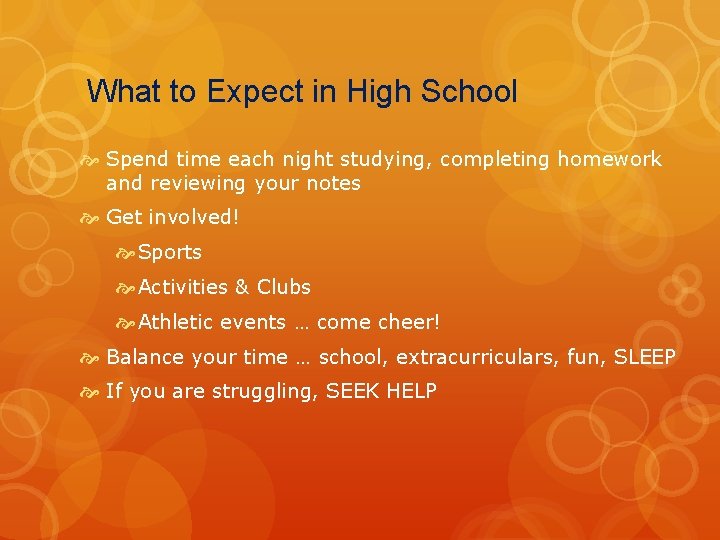 What to Expect in High School

Spend time each night studying, completing homework and reviewing your notes

Get involved!

Sports

Activities & Clubs

Athletic events … come cheer!

Balance your time … school, extracurriculars, fun, SLEEP

If you are struggling, SEEK HELP